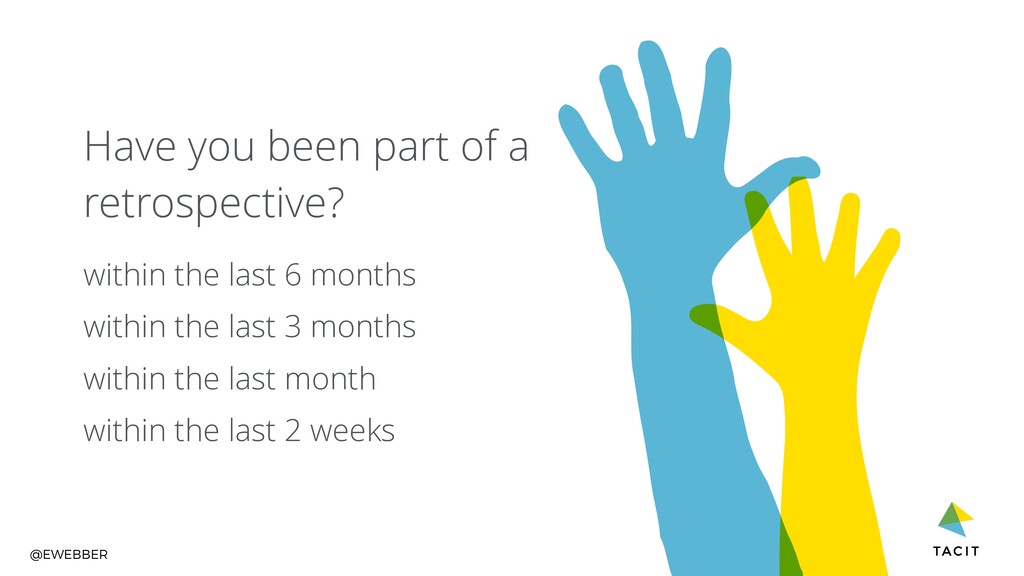 Have you been part of a retrospective?

within the last 6 months

within the last 3 months

within the last month

within the last 2 weeks

@EWEBBER

TACIT